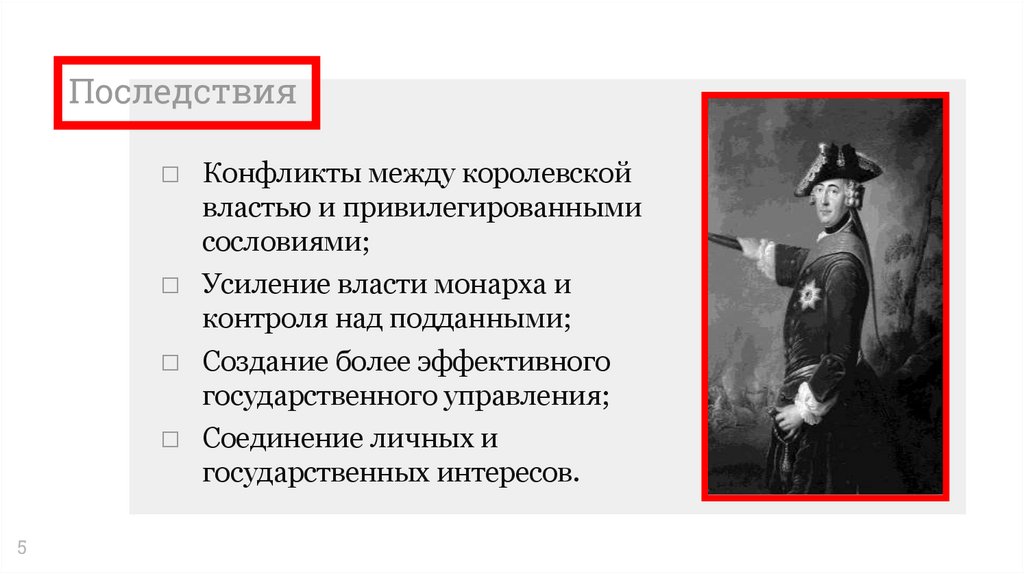 Последствия

□ Конфликты между королевской властью и привилегированными сословиями;

□ Усиление власти монарха и контроля над подданными;

□ Создание более эффективного государственного управления;

□ Соединение личных и государственных интересов.

5